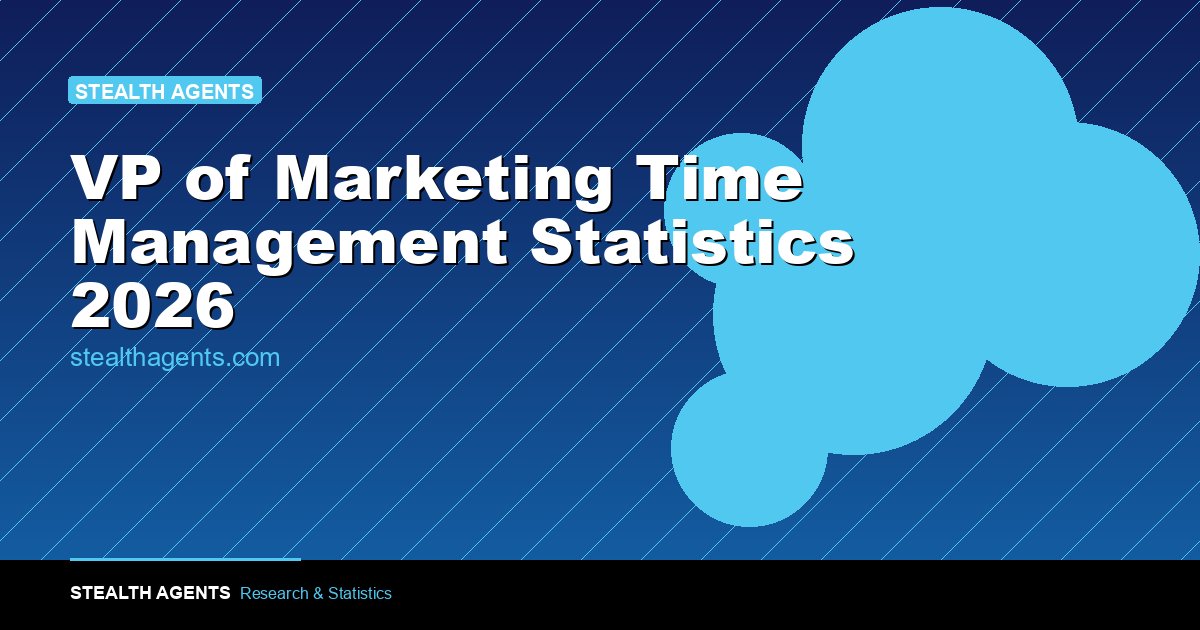 STEALTH AGENTS

VP of Marketing Time Management Statistics 2026

stealthagents.com

STEALTH AGENTS Research & Statistics